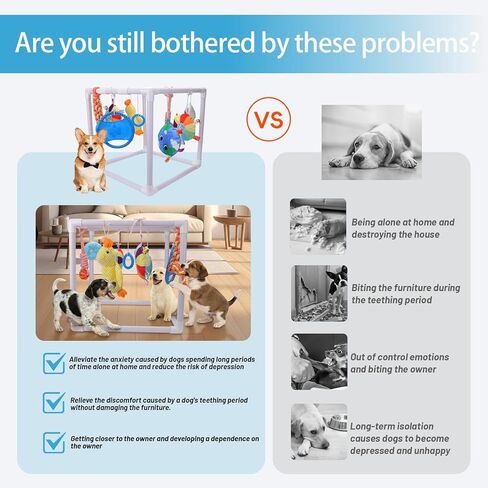 Are you still bothered by these problems?

VS

Alleviate the anxiety caused by dogs spending long periods of time alone at home and reduce the risk of depression

Relieve the discomfort caused by a dog's teething period without damaging the furniture.

Getting closer to the owner and developing a dependence on the owner

Being alone at home and destroying the house

Biting the furniture during the teething period

Out of control emotions and biting the owner

Long-term isolation causes dogs to become depressed and unhappy